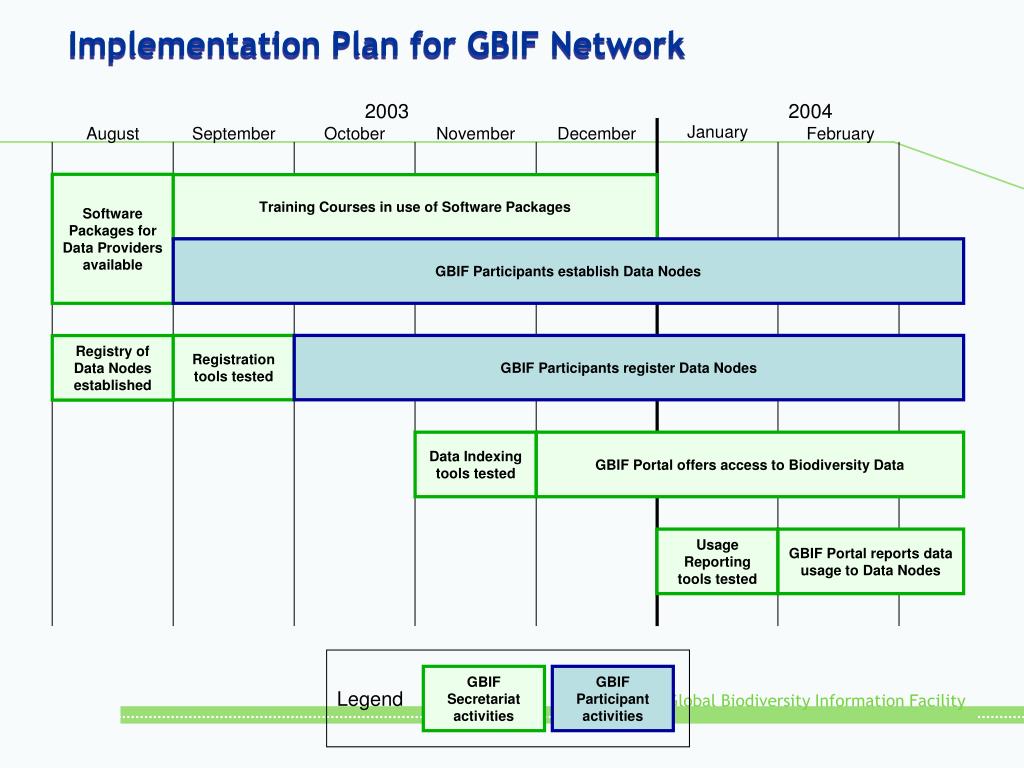 Implementation Plan for GBIF Network

2003

2004

August

September

October

November

December

January

February

Software Packages for Data Providers available

Training Courses in use of Software Packages

GBIF Participants establish Data Nodes

Registry of Data Nodes established

Registration tools tested

GBIF Participants register Data Nodes

Data Indexing tools tested

GBIF Portal offers access to Biodiversity Data

Usage Reporting tools tested

GBIF Portal reports data usage to Data Nodes

Legend

GBIF Secretariat activities

GBIF Participant activities

Global Biodiversity Information Facility